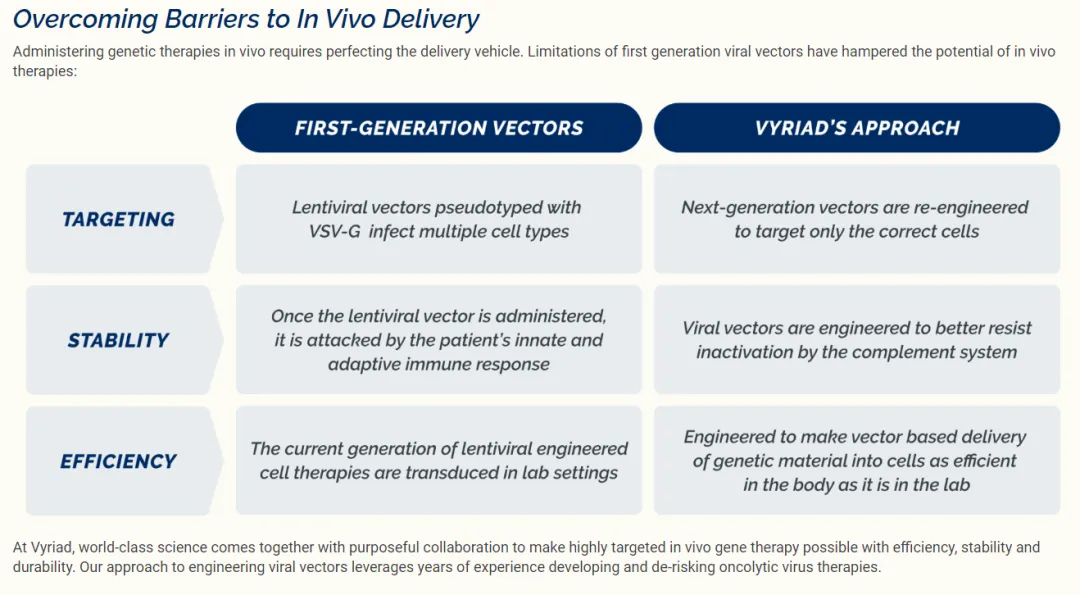 Overcoming Barriers to In Vivo Delivery

Administering genetic therapies in vivo requires perfecting the delivery vehicle. Limitations of first generation viral vectors have hampered the potential of in vivo therapies:

| | FIRST-GENERATION VECTORS | VYRIAD'S APPROACH |
|---|---|---|
| TARGETING | Lentiviral vectors pseudotyped with VSV-G infect multiple cell types | Next-generation vectors are re-engineered to target only the correct cells |
| STABILITY | Once the lentiviral vector is administered, it is attacked by the patient's innate and adaptive immune response | Viral vectors are engineered to better resist inactivation by the complement system |
| EFFICIENCY | The current generation of lentiviral engineered cell therapies are transduced in lab settings | Engineered to make vector based delivery of genetic material into cells as efficient in the body as it is in the lab |

At Vyriad, world-class science comes together with purposeful collaboration to make highly targeted in vivo gene therapy possible with efficiency, stability and durability. Our approach to engineering viral vectors leverages years of experience developing and de-risking oncolytic virus therapies.